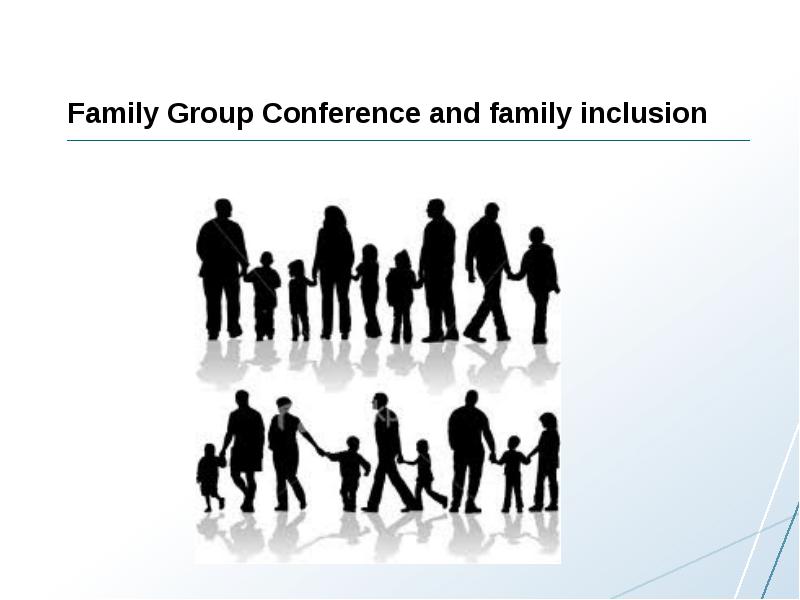 Family Group Conference and family inclusion